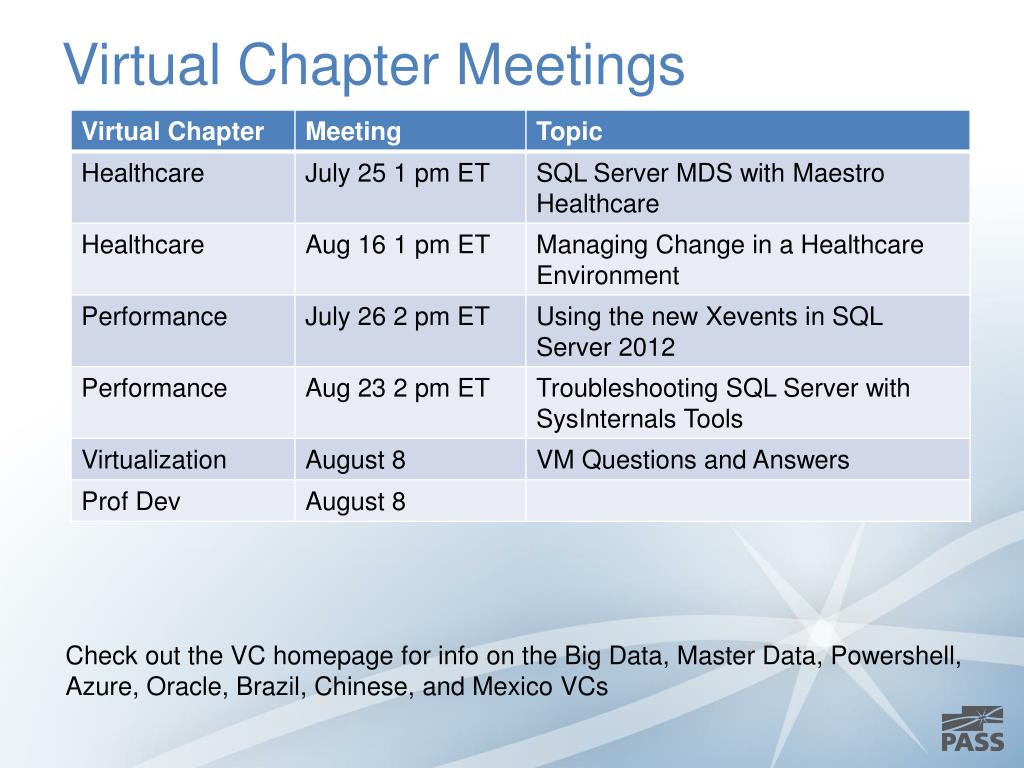 Virtual Chapter Meetings

| Virtual Chapter | Meeting | Topic |
|---|---|---|
| Healthcare | July 25 1 pm ET | SQL Server MDS with Maestro Healthcare |
| Healthcare | Aug 16 1 pm ET | Managing Change in a Healthcare Environment |
| Performance | July 26 2 pm ET | Using the new Xevents in SQL Server 2012 |
| Performance | Aug 23 2 pm ET | Troubleshooting SQL Server with SysInternals Tools |
| Virtualization | August 8 | VM Questions and Answers |
| Prof Dev | August 8 | |

Check out the VC homepage for info on the Big Data, Master Data, Powershell, Azure, Oracle, Brazil, Chinese, and Mexico VCs

PASS